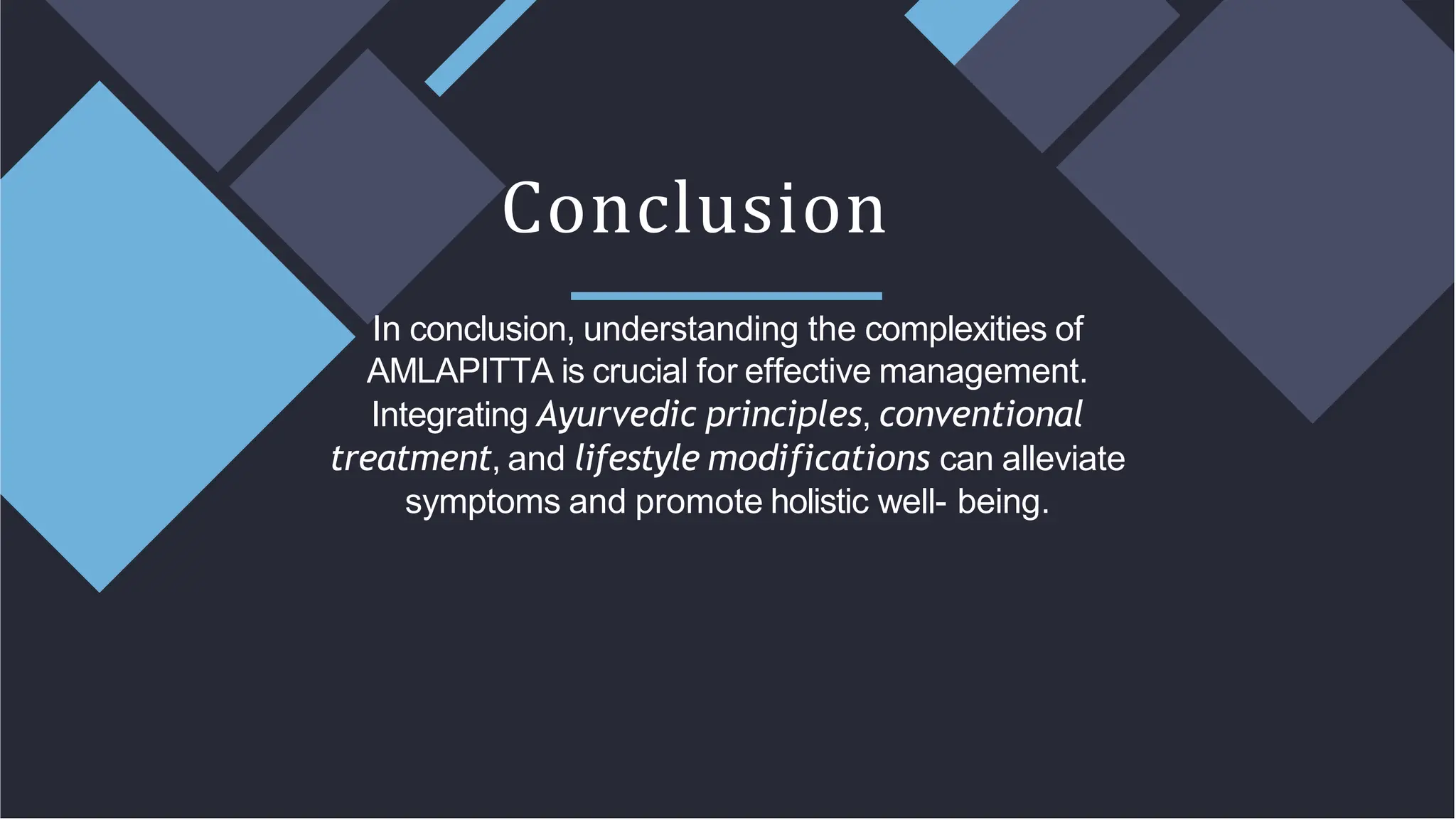 Conclusion

In conclusion, understanding the complexities of AMLAPITTA is crucial for effective management. Integrating Ayurvedic principles, conventional treatment, and lifestyle modifications can alleviate symptoms and promote holistic well- being.